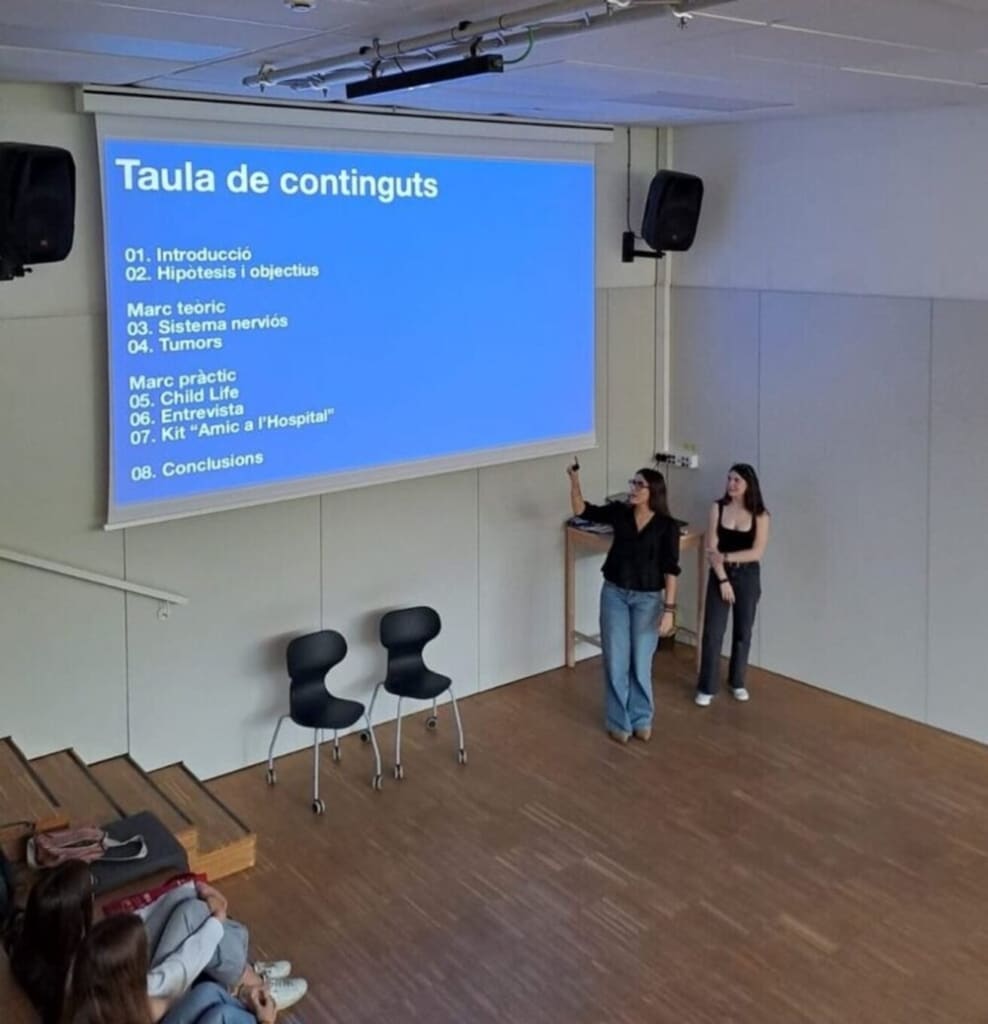 Taula de continguts

01. Introducció
02. Hipòtesis i objectius

Marc teòric
03. Sistema nerviós
04. Tumors

Marc pràctic
05. Child Life
06. Entrevista
07. Kit "Amic a l'Hospital"

08. Conclusions